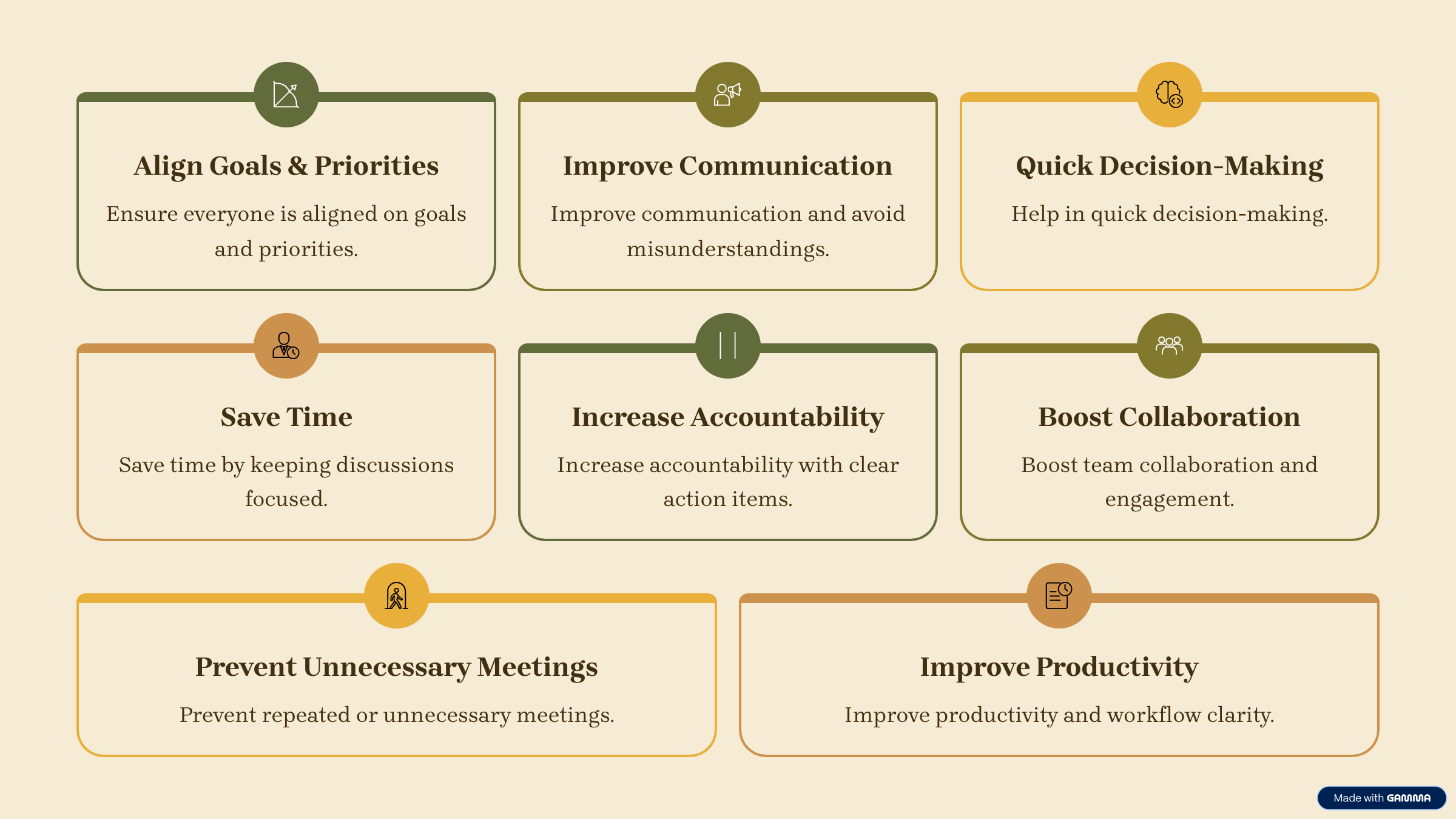 Align Goals & Priorities

Ensure everyone is aligned on goals and priorities.

Improve Communication

Improve communication and avoid misunderstandings.

Quick Decision-Making

Help in quick decision-making.

Save Time

Save time by keeping discussions focused.

Increase Accountability

Increase accountability with clear action items.

Boost Collaboration

Boost team collaboration and engagement.

Prevent Unnecessary Meetings

Prevent repeated or unnecessary meetings.

Improve Productivity

Improve productivity and workflow clarity.

Made with GAMMA